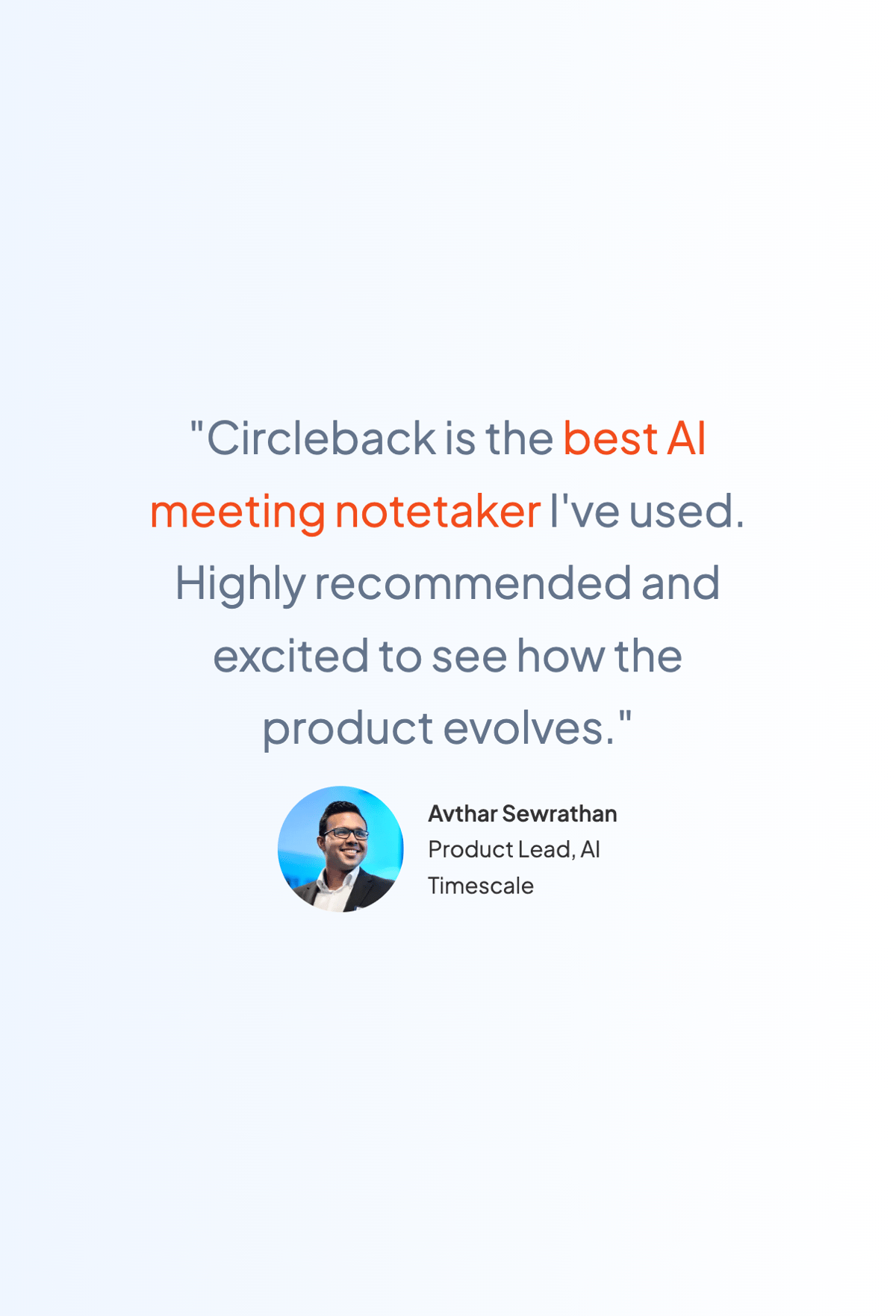 "Circleback is the best AI meeting notetaker I've used. Highly recommended and excited to see how the product evolves."

Avthar Sewrathan
Product Lead, AI
Timescale